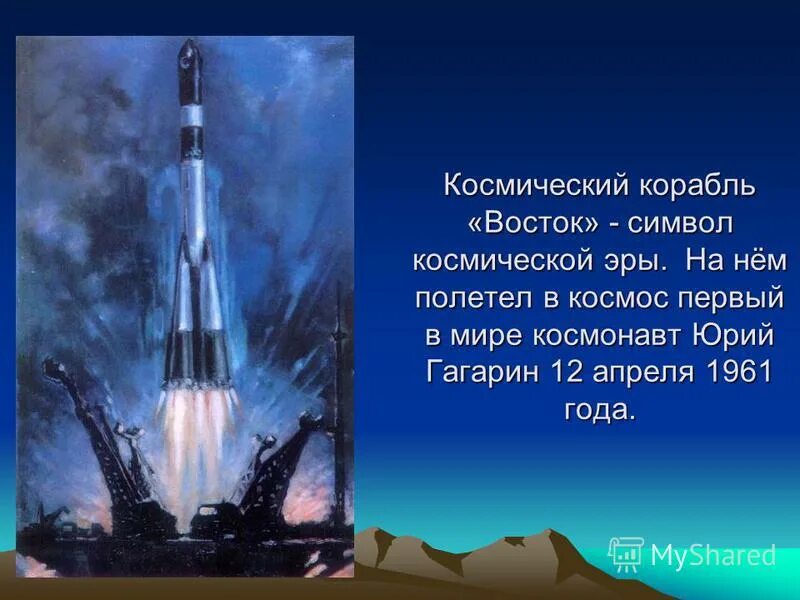 Космический корабль «Восток» - символ космической эры. На нём полетел в космос первый в мире космонавт Юрий Гагарин 12 апреля 1961 года.

MyShared